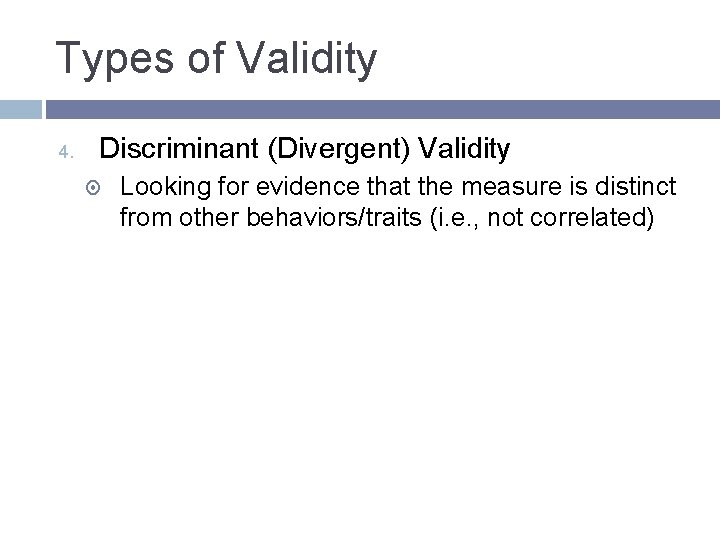 Types of Validity

4. Discriminant (Divergent) Validity

Looking for evidence that the measure is distinct from other behaviors/traits (i.e., not correlated)